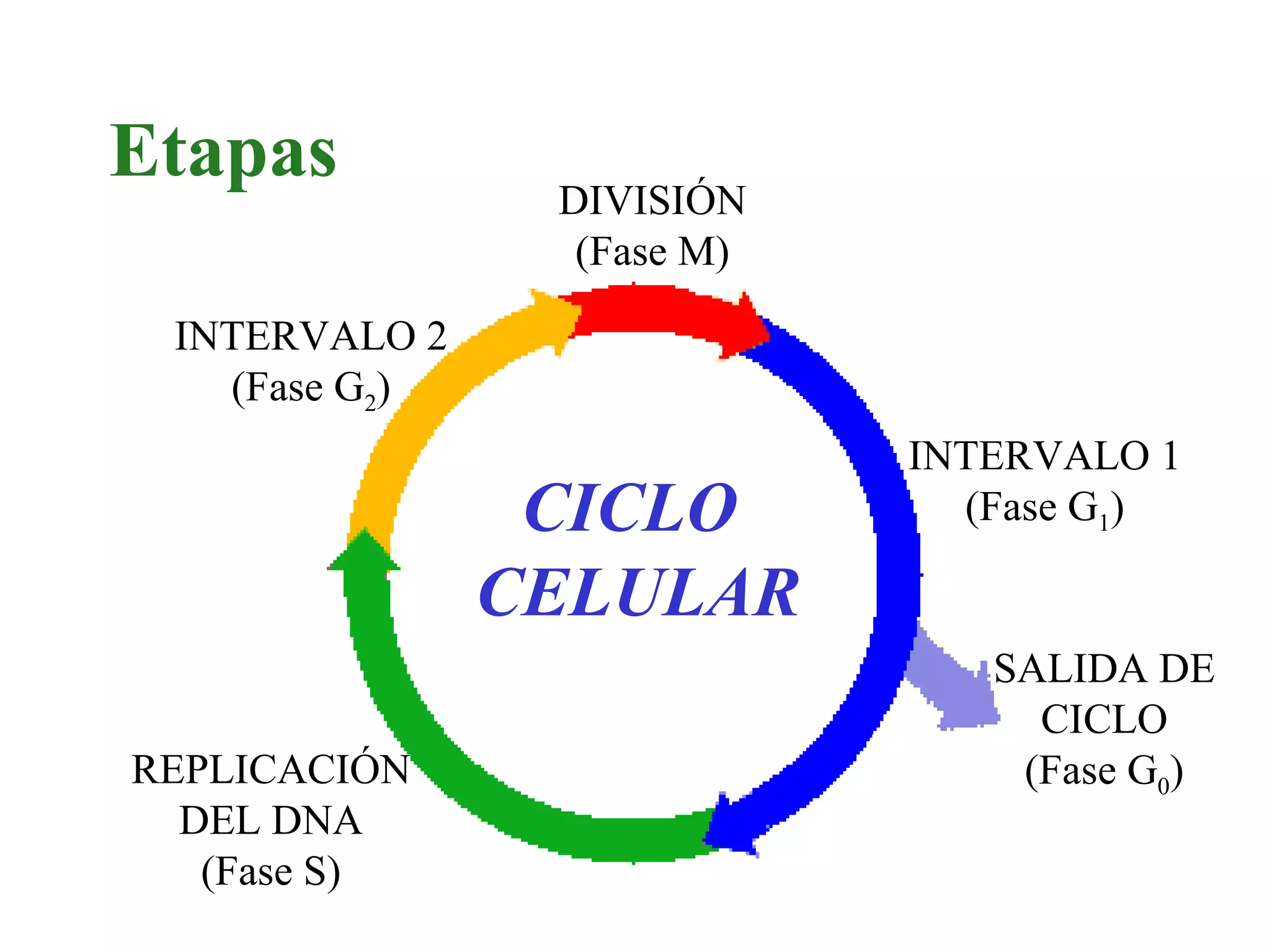 Etapas

DIVISIÓN
(Fase M)

INTERVALO 2
(Fase $G_2$)

INTERVALO 1
(Fase $G_1$)

CICLO
CELULAR

SALIDA DE
CICLO
(Fase $G_0$)

REPLICACIÓN
DEL DNA
(Fase S)